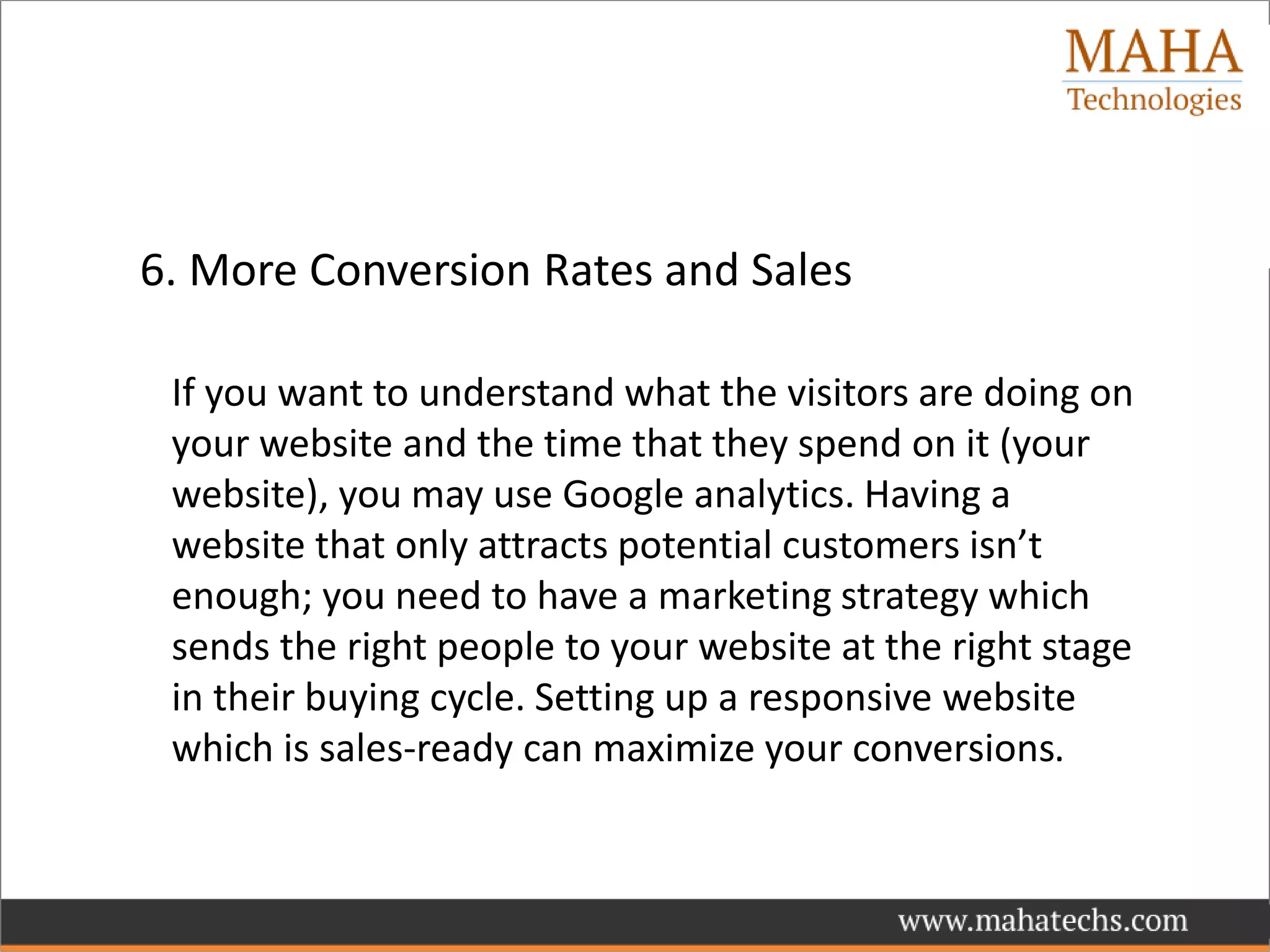 MAHA
Technologies

6. More Conversion Rates and Sales

If you want to understand what the visitors are doing on your website and the time that they spend on it (your website), you may use Google analytics. Having a website that only attracts potential customers isn’t enough; you need to have a marketing strategy which sends the right people to your website at the right stage in their buying cycle. Setting up a responsive website which is sales-ready can maximize your conversions.

www.mahatechs.com